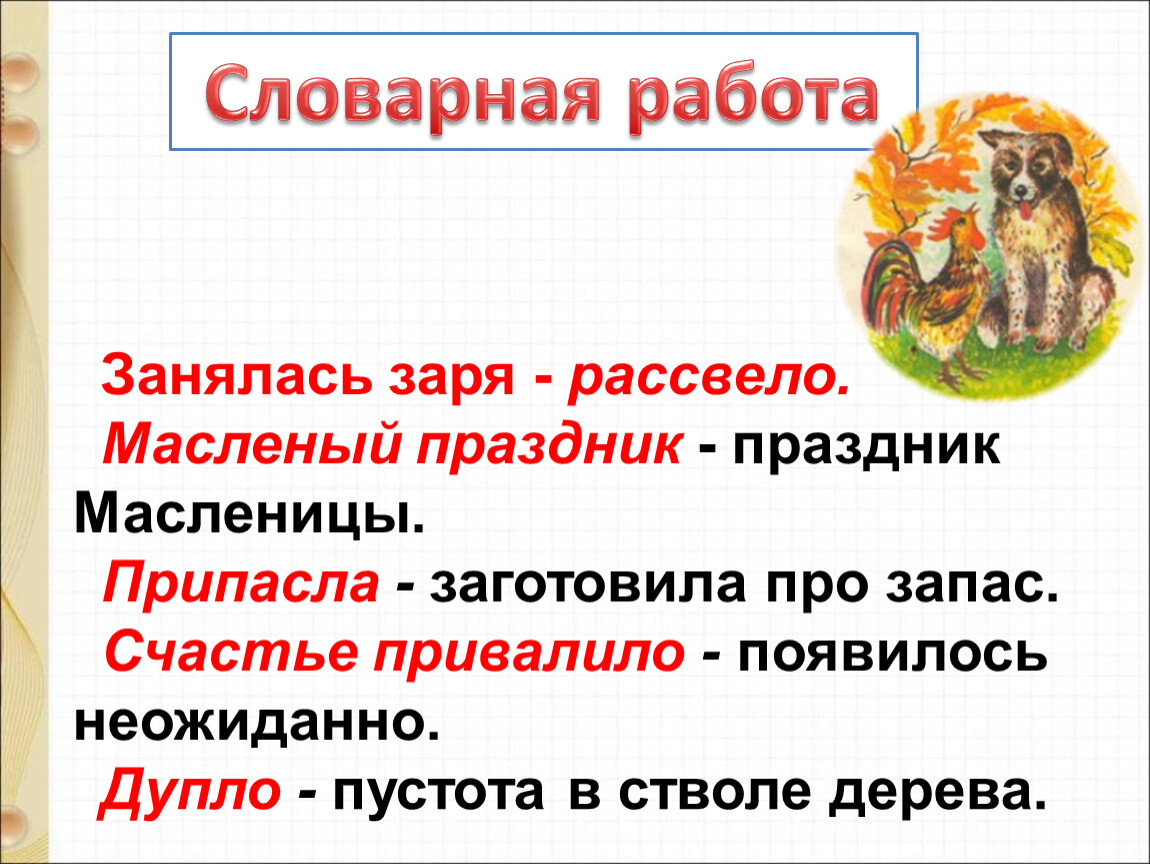 Словарная работа

Занялась заря - рассвело.
Масленый праздник - праздник Масленицы.
Припасла - заготовила про запас.
Счастье привалило - появилось неожиданно.
Дупло - пустота в стволе дерева.